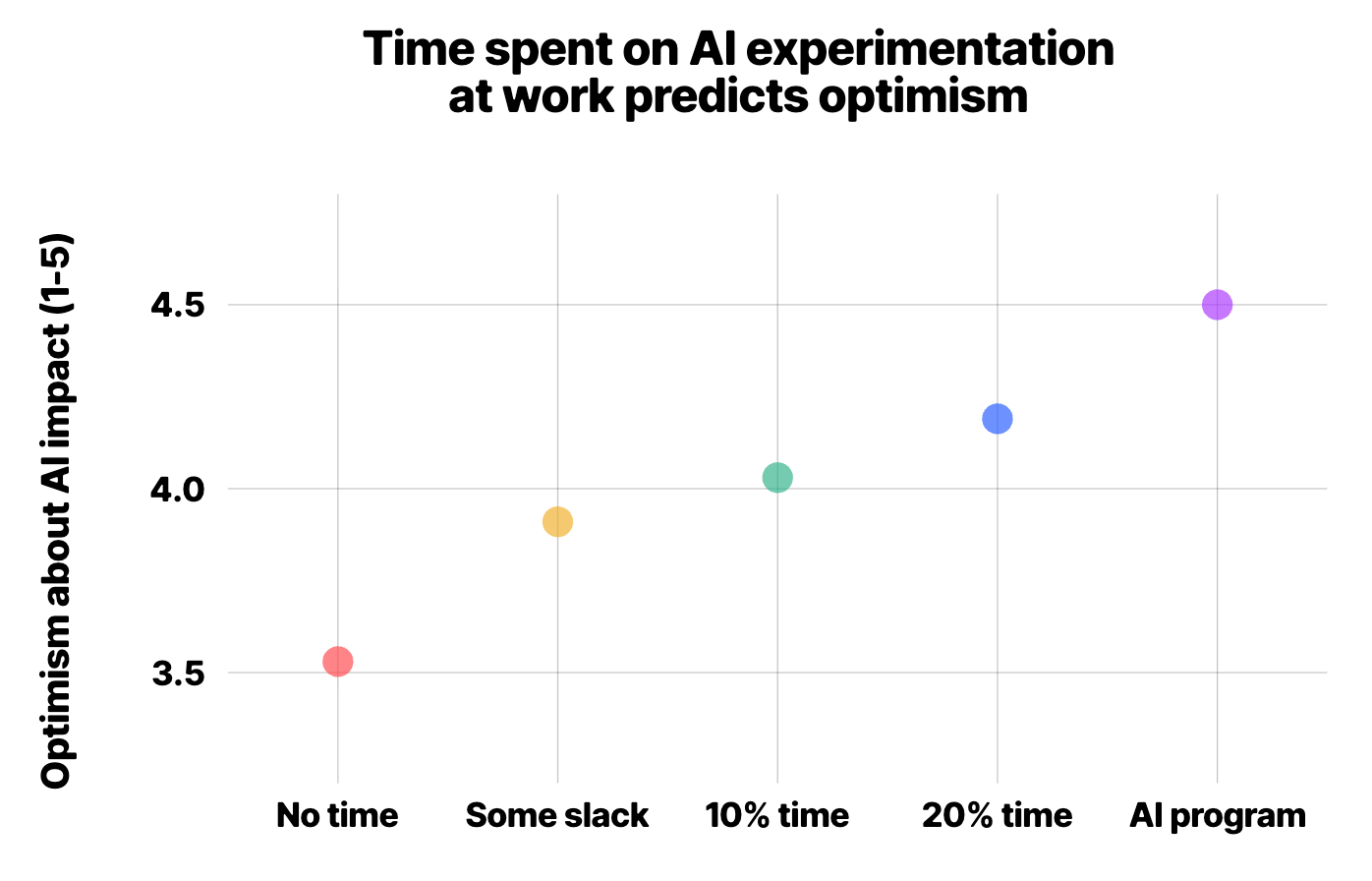 Time spent on AI experimentation
at work predicts optimism

Optimism about AI impact (1-5)

4.5
4.0
3.5

No time
Some slack
10% time
20% time
AI program